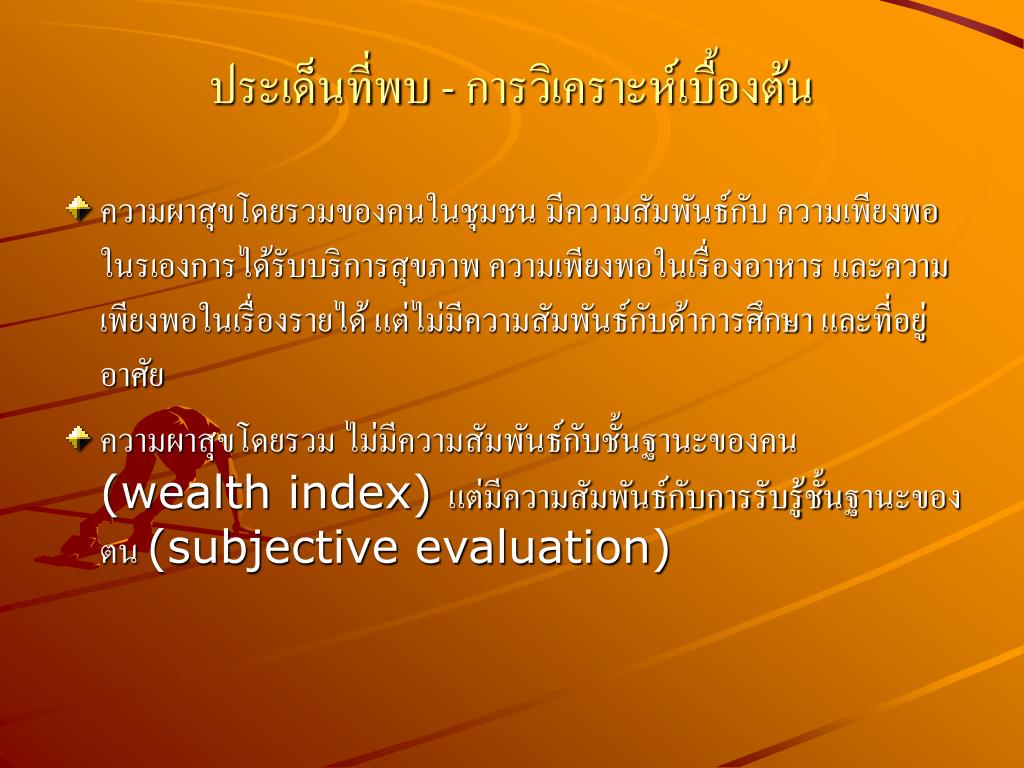 ประเด็นที่พบ - การวิเคราะห์เบื้องต้น

ความผาสุขโดยรวมของคนในชุมชน มีความสัมพันธ์กับ ความเพียงพอในรเองการได้รับบริการสุขภาพ ความเพียงพอในเรื่องอาหาร และความเพียงพอในเรื่องรายได้ แต่ไม่มีความสัมพันธ์กับด้าการศึกษา และที่อยู่อาศัย

ความผาสุขโดยรวม ไม่มีความสัมพันธ์กับชั้นฐานะของคน (wealth index) แต่มีความสัมพันธ์กับการรับรู้ชั้นฐานะของตน (subjective evaluation)